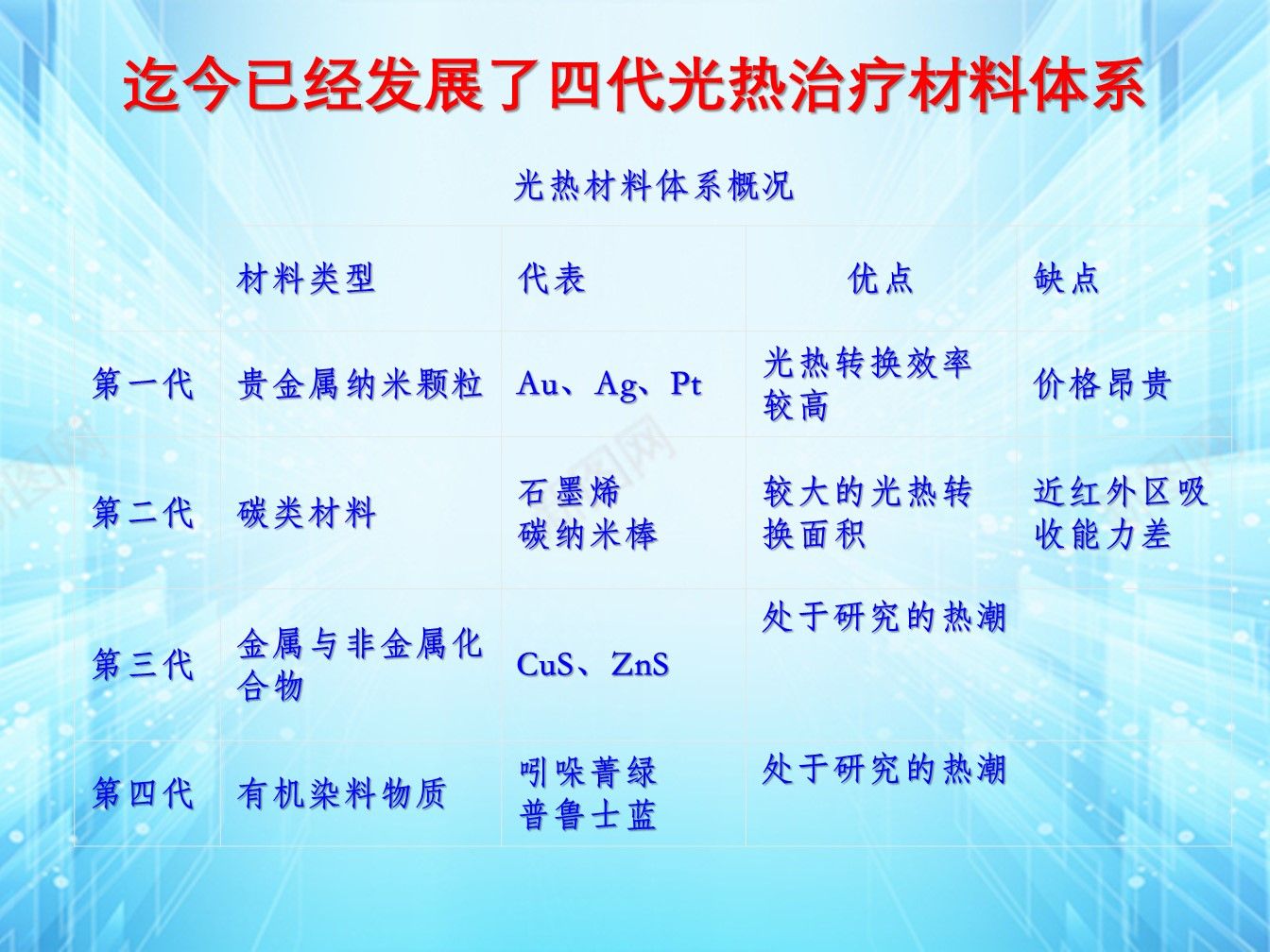 迄今已经发展了四代光热治疗材料体系

光热材料体系概况

| | 材料类型 | 代表 | 优点 | 缺点 |
|---|---|---|---|---|
| 第一代 | 贵金属纳米颗粒 | Au、Ag、Pt | 光热转换效率较高 | 价格昂贵 |
| 第二代 | 碳类材料 | 石墨烯 碳纳米棒 | 较大的光热转换面积 | 近红外区吸收能力差 |
| 第三代 | 金属与非金属化合物 | CuS、ZnS | 处于研究的热潮 | |
| 第四代 | 有机染料物质 | 吲哚菁绿 普鲁士蓝 | 处于研究的热潮 | |